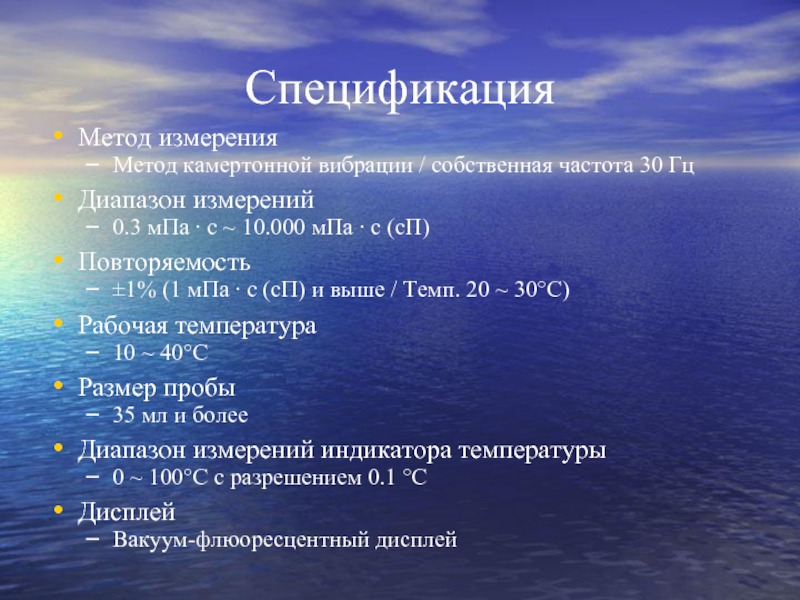 Спецификация

• Метод измерения
– Метод камертонной вибрации / собственная частота 30 Гц

• Диапазон измерений
– 0.3 мПа · с ~ 10.000 мПа · с (сП)

• Повторяемость
– ±1% (1 мПа · с (сП) и выше / Темп. 20 ~ 30°C)

• Рабочая температура
– 10 ~ 40°C

• Размер пробы
– 35 мл и более

• Диапазон измерений индикатора температуры
– 0 ~ 100°C с разрешением 0.1 °C

• Дисплей
– Вакуум-флюоресцентный дисплей